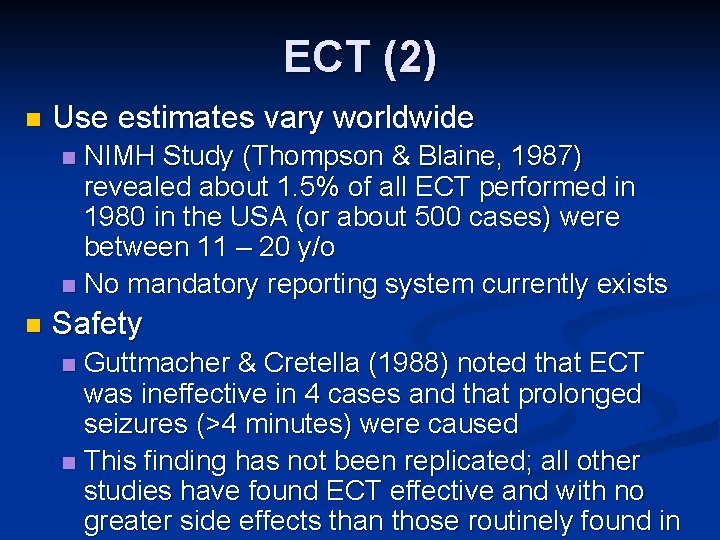 ECT (2)

Use estimates vary worldwide

NIMH Study (Thompson & Blaine, 1987) revealed about 1.5% of all ECT performed in 1980 in the USA (or about 500 cases) were between 11 – 20 y/o

No mandatory reporting system currently exists

Safety

Guttmacher & Cretella (1988) noted that ECT was ineffective in 4 cases and that prolonged seizures (>4 minutes) were caused

This finding has not been replicated; all other studies have found ECT effective and with no greater side effects than those routinely found in